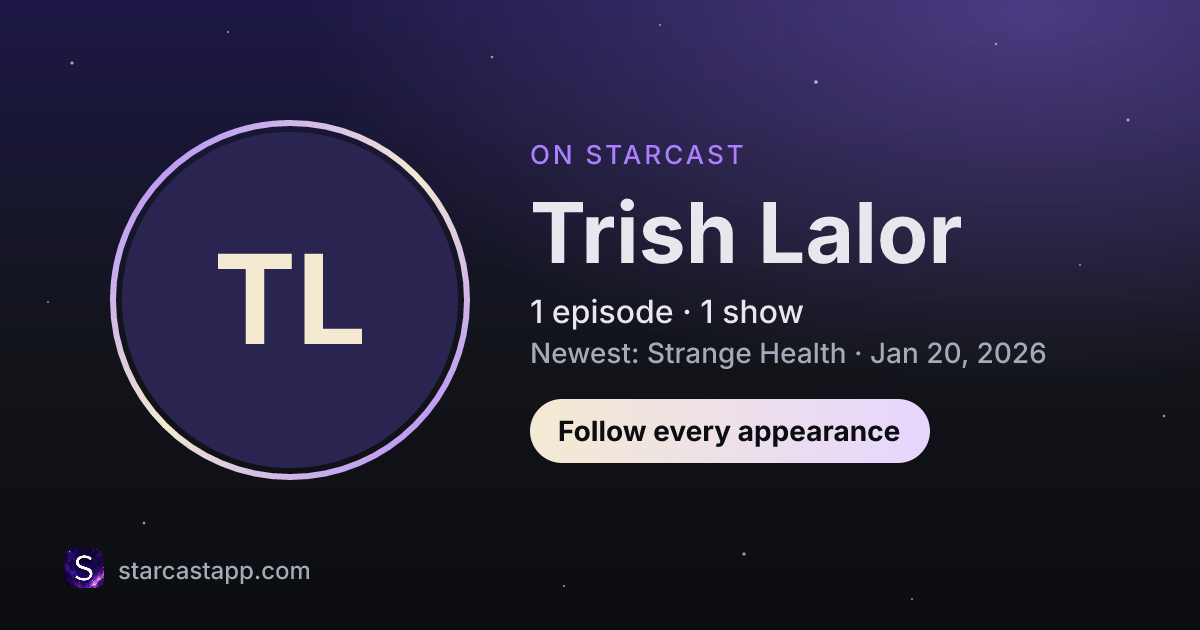 TL

ON STARCAST

Trish Lalor

1 episode · 1 show

Newest: Strange Health · Jan 20, 2026

Follow every appearance

S

starcastapp.com